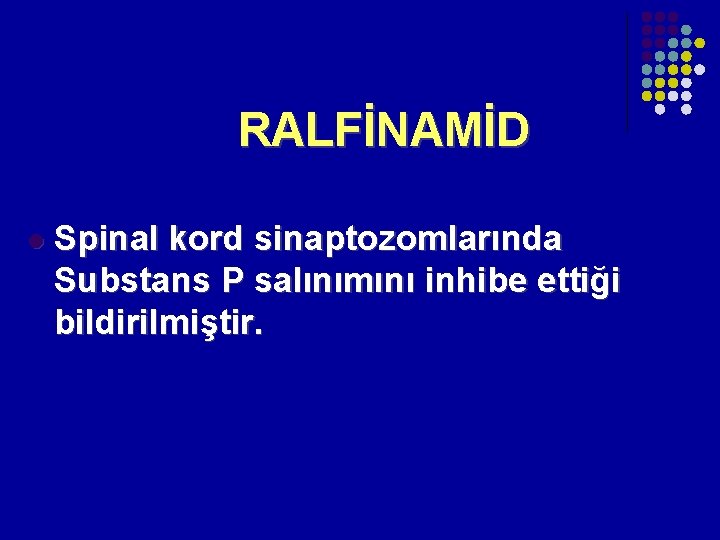 RALFİNAMİD

• Spinal kord sinaptozomlarında Substans P salınımını inhibe ettiği bildirilmiştir.